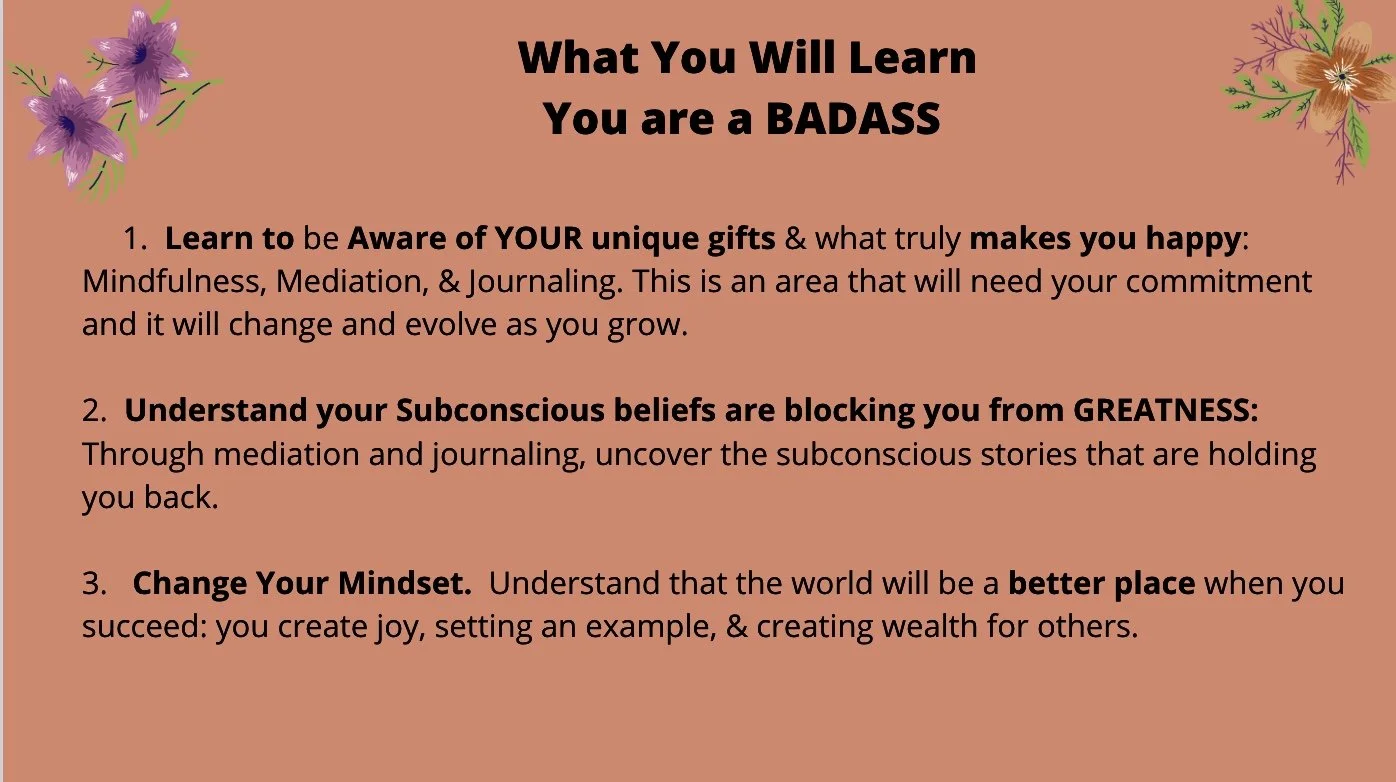 What You Will Learn
You are a BADASS

1. Learn to be Aware of YOUR unique gifts & what truly makes you happy: Mindfulness, Mediation, & Journaling. This is an area that will need your commitment and it will change and evolve as you grow.

2. Understand your Subconscious beliefs are blocking you from GREATNESS: Through mediation and journaling, uncover the subconscious stories that are holding you back.

3. Change Your Mindset. Understand that the world will be a better place when you succeed: you create joy, setting an example, & creating wealth for others.